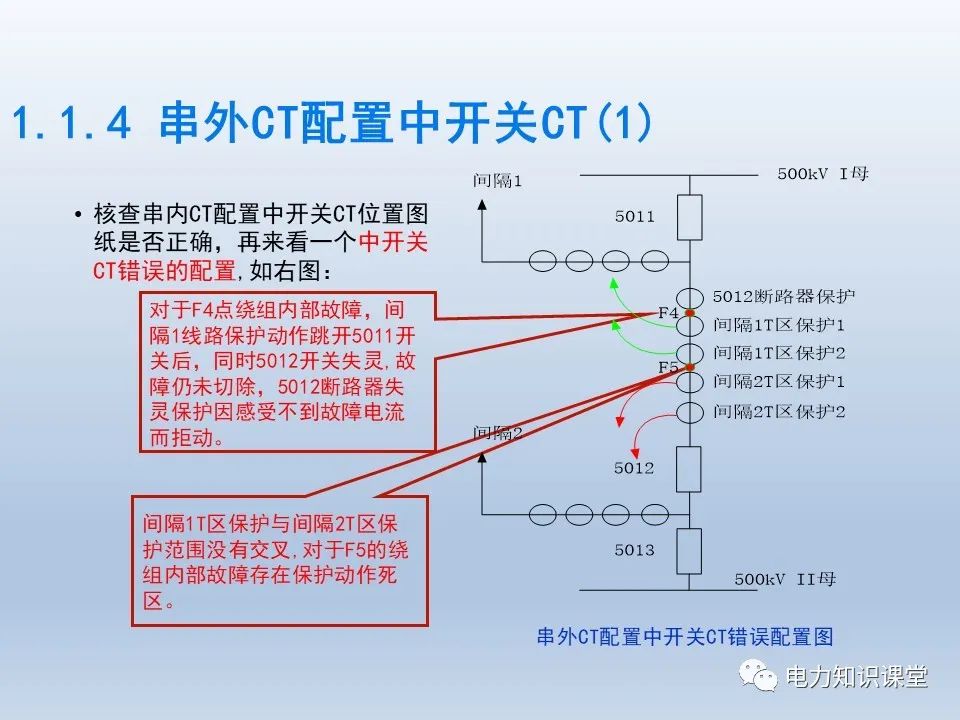 1.1.4 串外CT配置中开关CT(1)

• 核查串内CT配置中开关CT位置图纸是否正确，再来看一个中开关CT错误的配置，如右图：

对于F4点绕组内部故障，间隔1线路保护动作跳开5011开关后，同时5012开关失灵，故障仍未切除，5012断路器失灵保护因感受不到故障电流而拒动。

间隔1T区保护与间隔2T区保护范围没有交叉，对于F5的绕组内部故障存在保护动作死区。

间隔1

500kV I母

5011

5012断路器保护

F4

间隔1T区保护1

间隔1T区保护2

F5

间隔2T区保护1

间隔2T区保护2

间隔2

5012

5013

500kV II母

串外CT配置中开关CT错误配置图

电力知识课堂